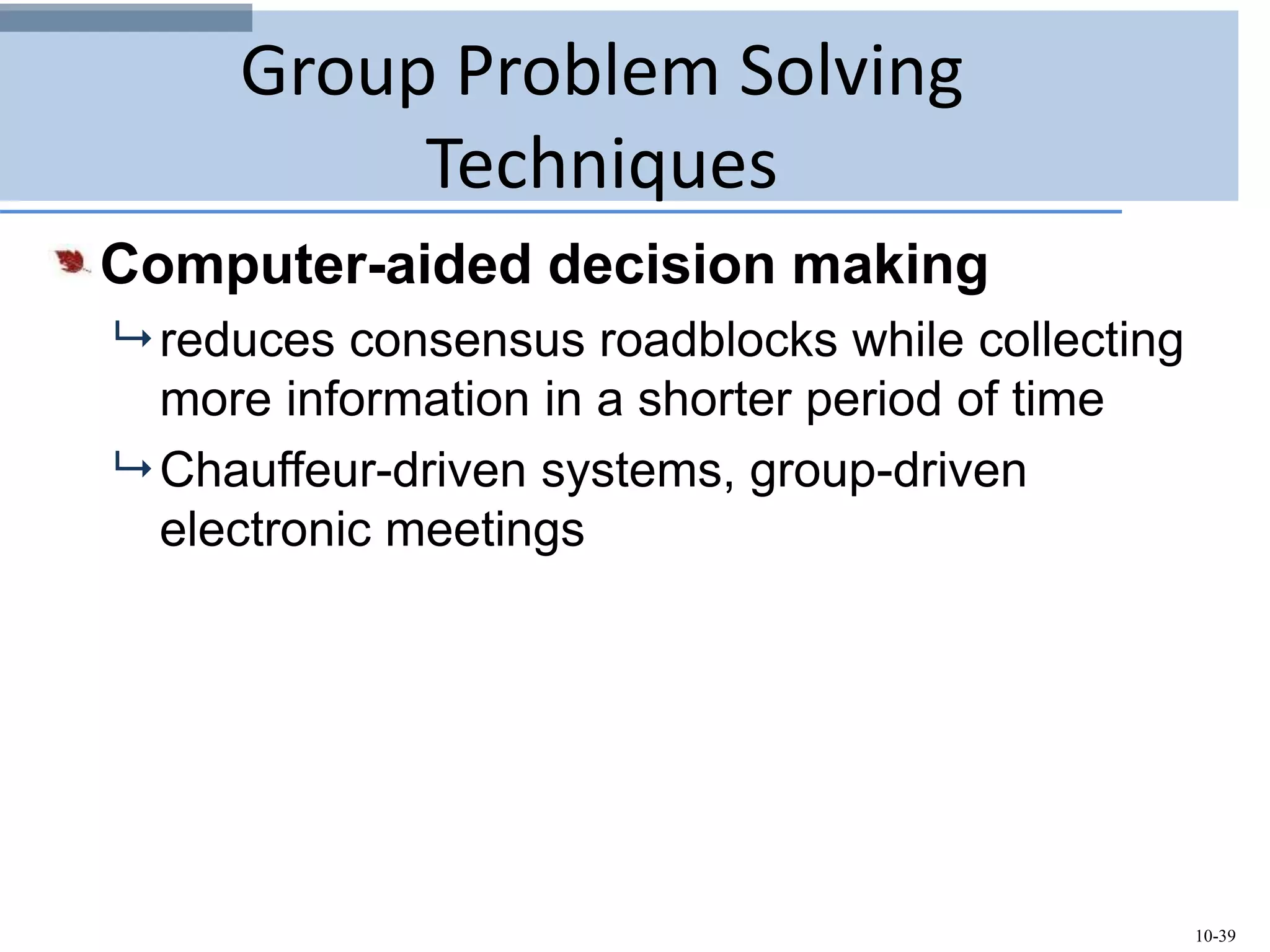 Group Problem Solving Techniques

Computer-aided decision making

reduces consensus roadblocks while collecting more information in a shorter period of time

Chauffeur-driven systems, group-driven electronic meetings

10-39